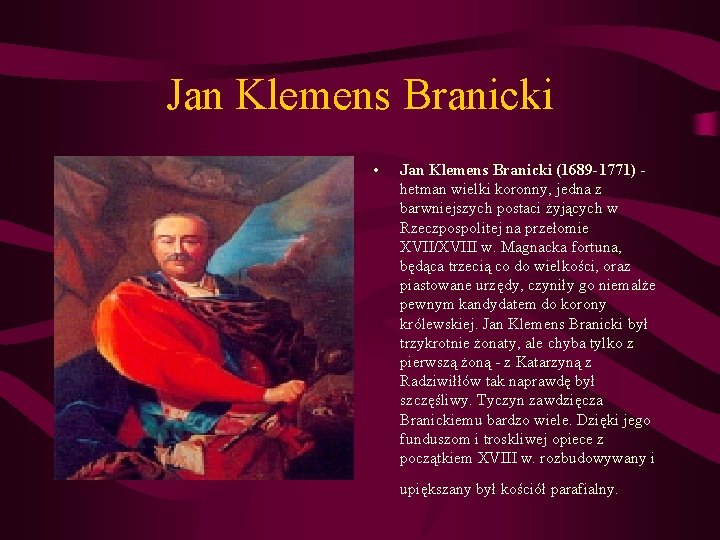 Jan Klemens Branicki

• **Jan Klemens Branicki (1689-1771)** - hetman wielki koronny, jedna z barwniejszych postaci żyjących w Rzeczpospolitej na przełomie XVII/XVIII w. Magnacka fortuna, będąca trzecią co do wielkości, oraz piastowane urzędy, czyniły go niemalże pewnym kandydatem do korony królewskiej. Jan Klemens Branicki był trzykrotnie żonaty, ale chyba tylko z pierwszą żoną - z Katarzyną z Radziwiłłów tak naprawdę był szczęśliwy. Tyczyn zawdzięcza Branickiemu bardzo wiele. Dzięki jego funduszom i troskliwej opiece z początkiem XVIII w. rozbudowywany i

upiększany był kościół parafialny.